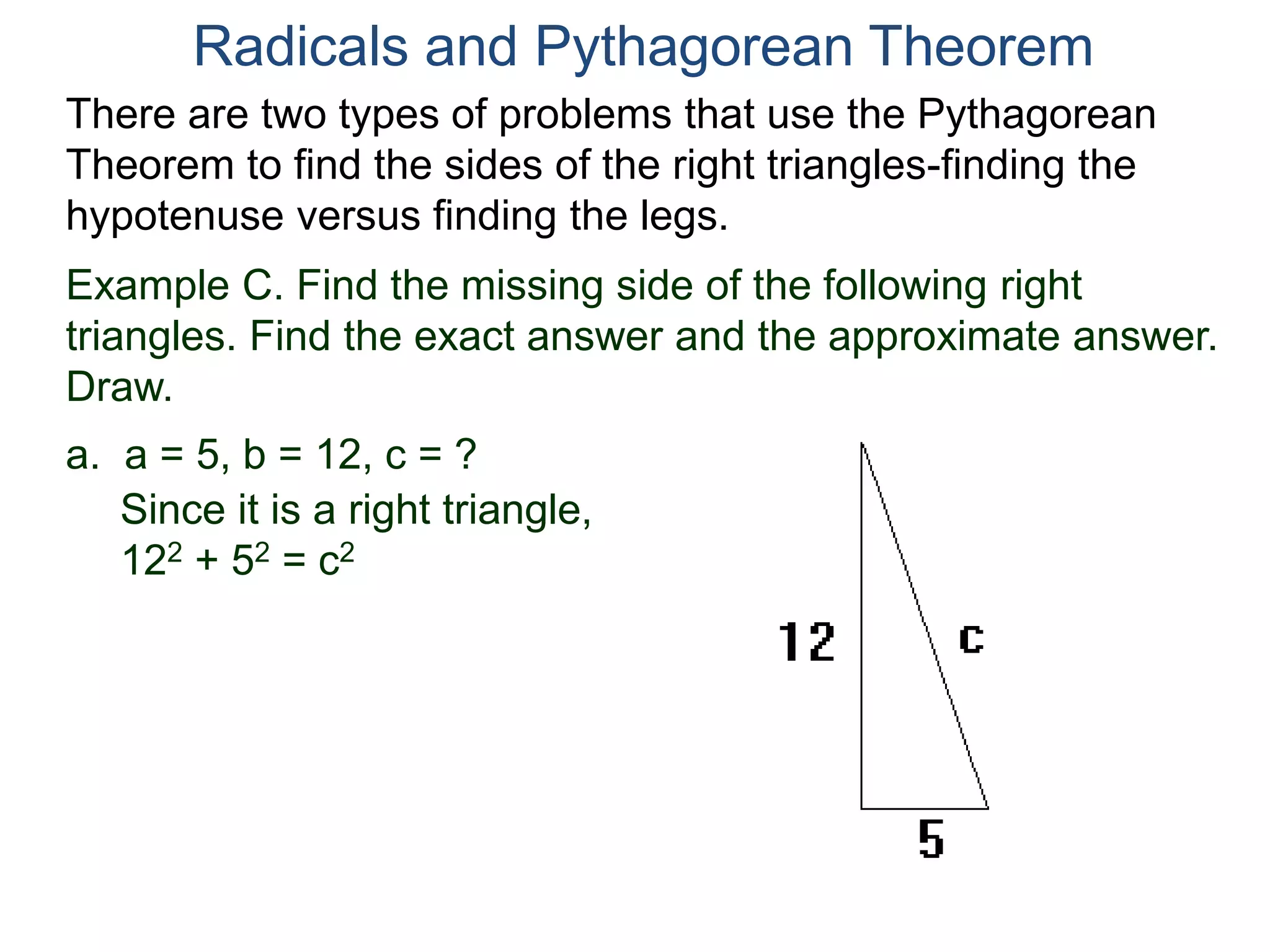 Radicals and Pythagorean Theorem

There are two types of problems that use the Pythagorean Theorem to find the sides of the right triangles-finding the hypotenuse versus finding the legs.

Example C. Find the missing side of the following right triangles. Find the exact answer and the approximate answer. Draw.

a. a = 5, b = 12, c = ?

Since it is a right triangle,

$12^2 + 5^2 = c^2$

12

c

5